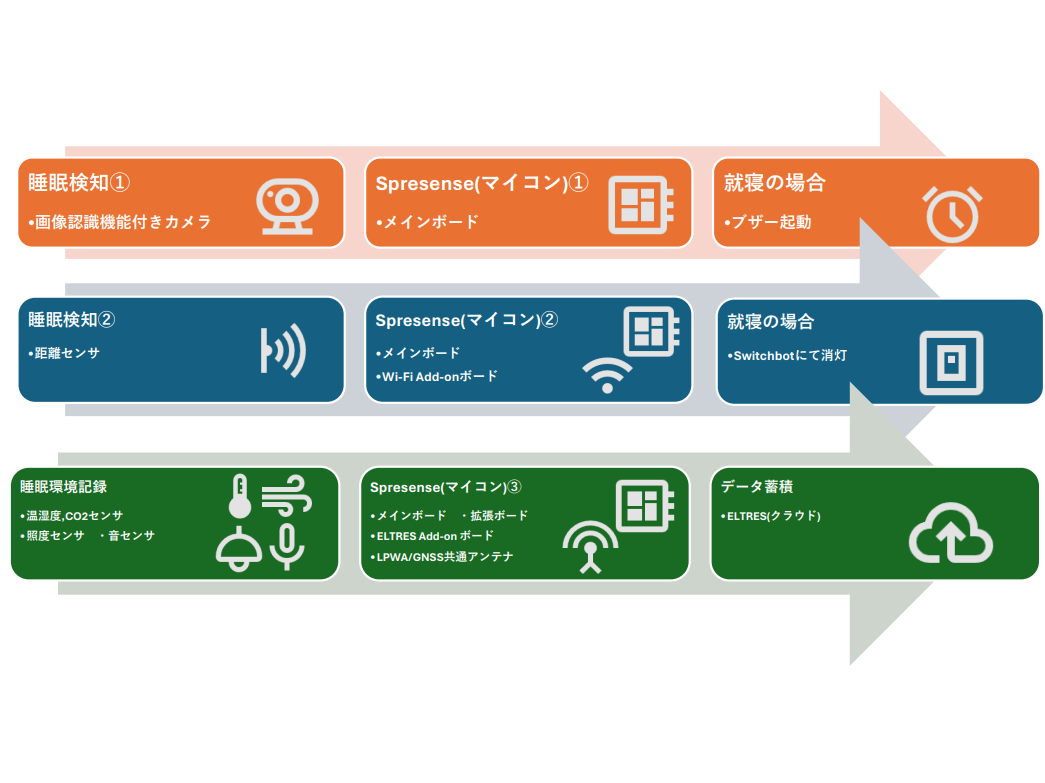 睡眠検知①

•画像認識機能付きカメラ

Spresense(マイコン)①

•メインボード

就寝の場合

•ブザー起動

睡眠検知②

•距離センサ

Spresense(マイコン)②

•メインボード

•Wi-Fi Add-onボード

就寝の場合

•Switchbotにて消灯

睡眠環境記録

•温湿度,CO2センサ

•照度センサ　・音センサ

Spresense(マイコン)③

•メインボード　・拡張ボード

•ELTRES Add-on ボード

•LPWA/GNSS共通アンテナ

データ蓄積

•ELTRES(クラウド)